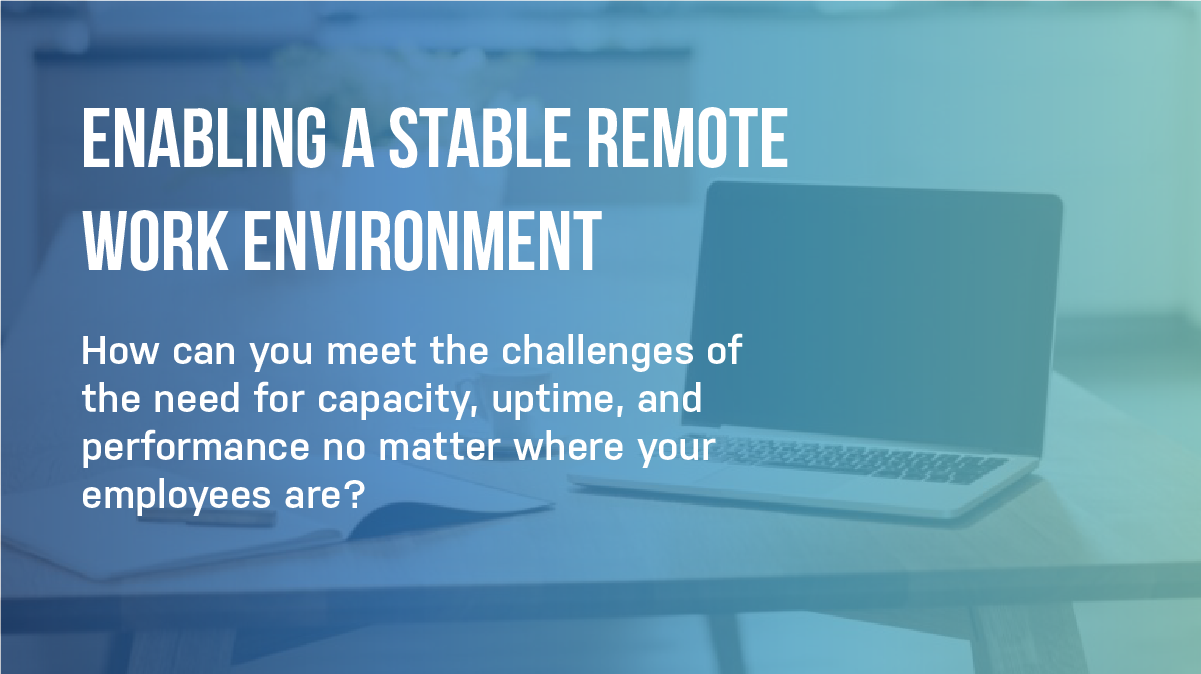 ENABLING A STABLE REMOTE WORK ENVIRONMENT

How can you meet the challenges of the need for capacity, uptime, and performance no matter where your employees are?